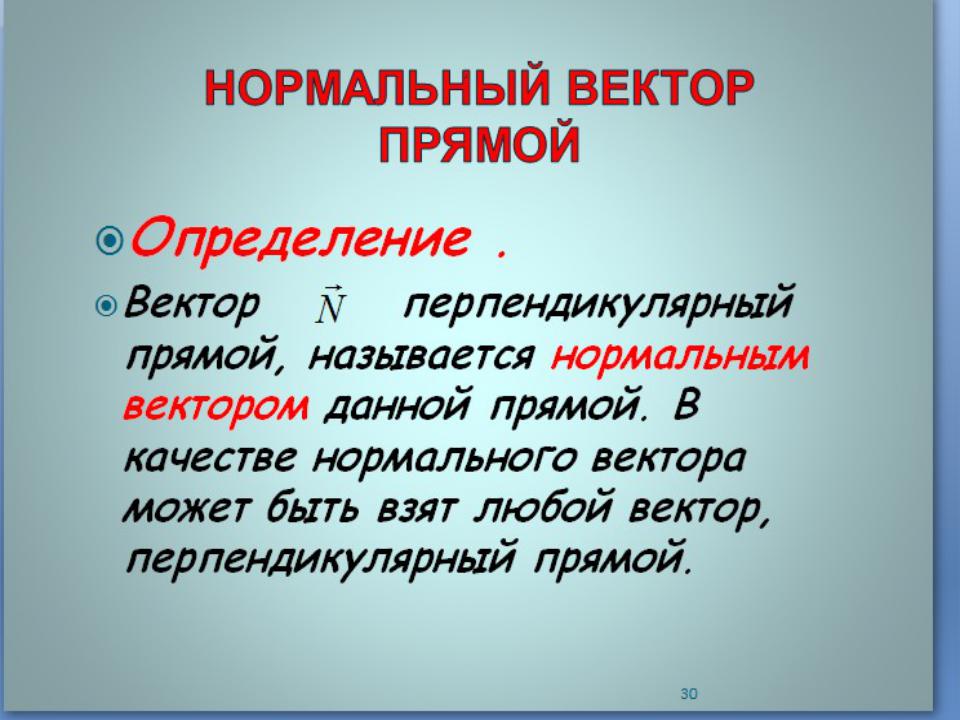 НОРМАЛЬНЫЙ ВЕКТОР ПРЯМОЙ

Определение .

Вектор $\vec{N}$ перпендикулярный прямой, называется нормальным вектором данной прямой. В качестве нормального вектора может быть взят любой вектор, перпендикулярный прямой.

30